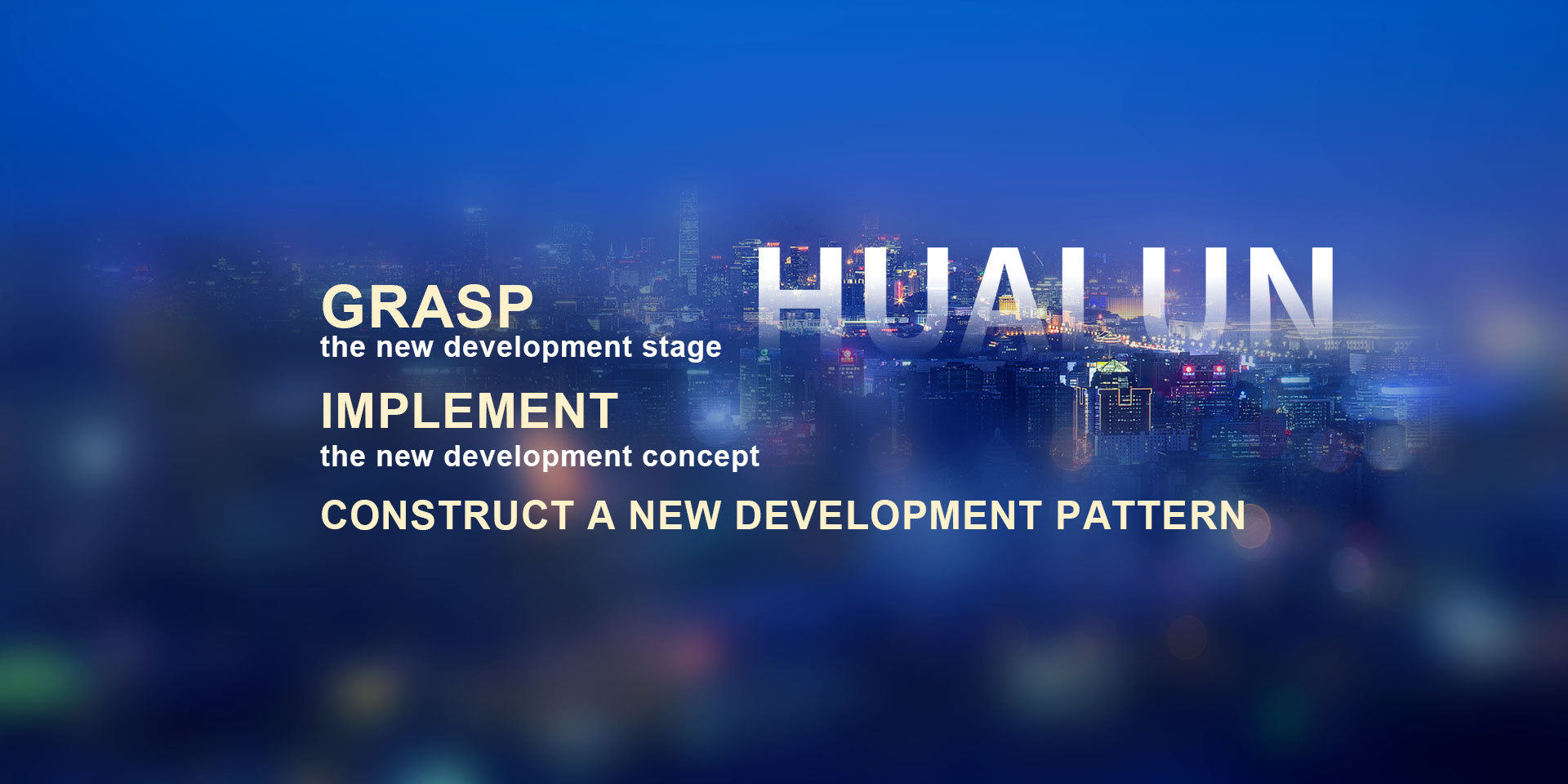 HUALUN

GRASP
the new development stage

IMPLEMENT
the new development concept

CONSTRUCT A NEW DEVELOPMENT PATTERN